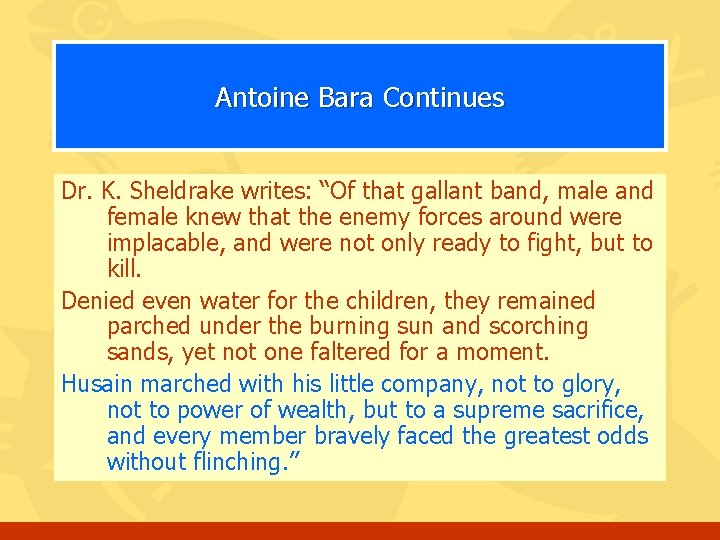 Antoine Bara Continues

Dr. K. Sheldrake writes: “Of that gallant band, male and female knew that the enemy forces around were implacable, and were not only ready to fight, but to kill.

Denied even water for the children, they remained parched under the burning sun and scorching sands, yet not one faltered for a moment.

Husain marched with his little company, not to glory, not to power of wealth, but to a supreme sacrifice, and every member bravely faced the greatest odds without flinching.”